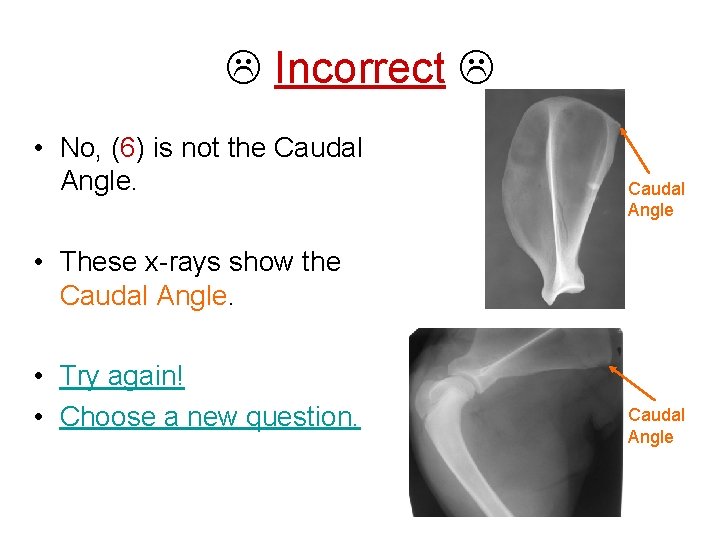 ☹ Incorrect ☹

• No, (6) is not the Caudal Angle.

• These x-rays show the Caudal Angle.

• Try again!

• Choose a new question.

Caudal Angle

Caudal Angle